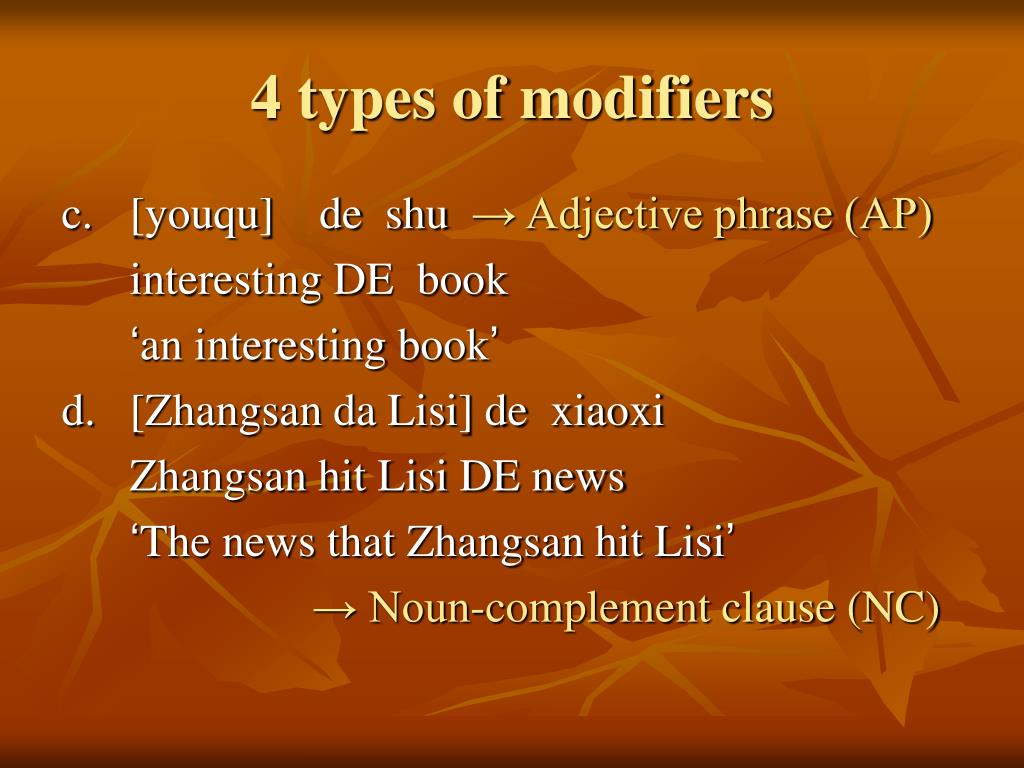 4 types of modifiers

c. [youqu] de shu → Adjective phrase (AP)
interesting DE book
‘an interesting book’

d. [Zhangsan da Lisi] de xiaoxi
Zhangsan hit Lisi DE news
‘The news that Zhangsan hit Lisi’
→ Noun-complement clause (NC)